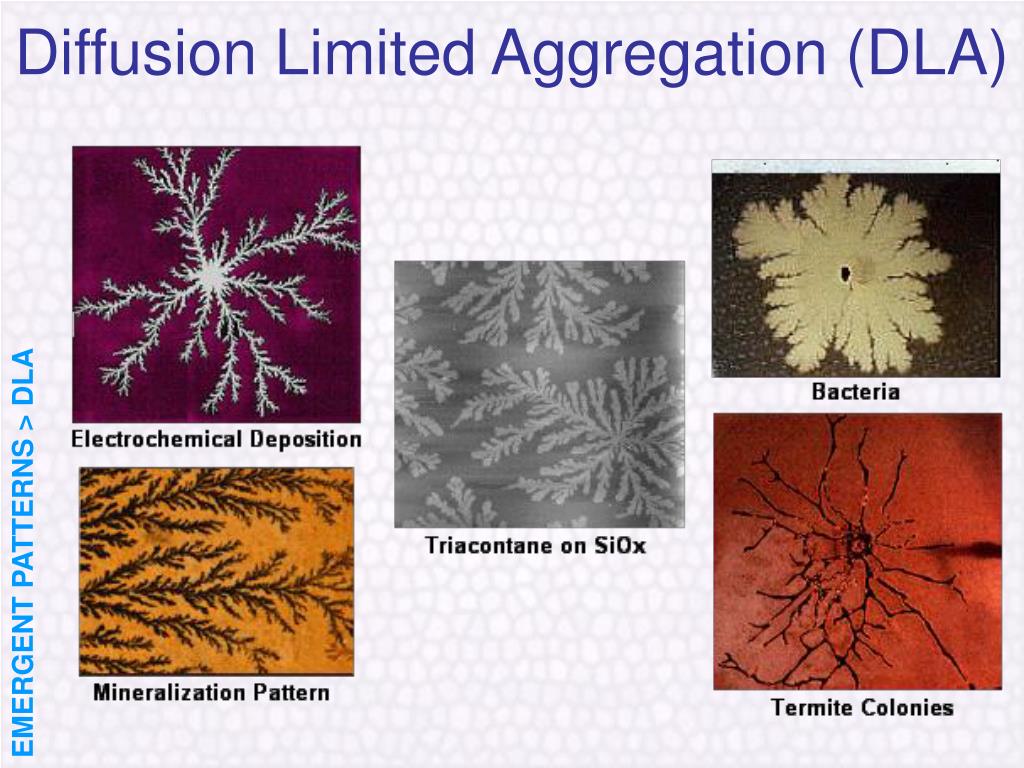 Diffusion Limited Aggregation (DLA)

EMERGENT PATTERNS > DLA

Electrochemical Deposition

Mineralization Pattern

Triacontane on SiOx

Bacteria

Termite Colonies